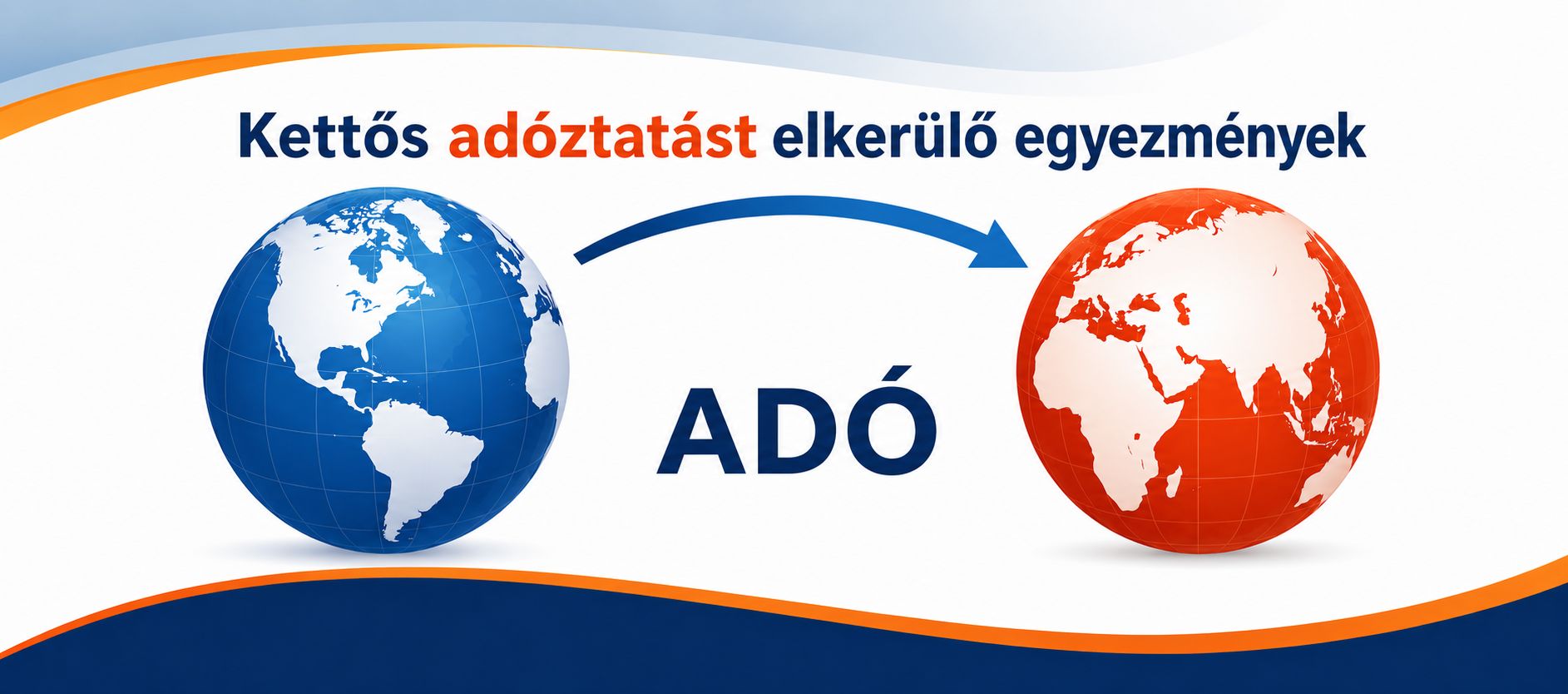 Kettős adóztatást elkerülő egyezmények

ADÓ